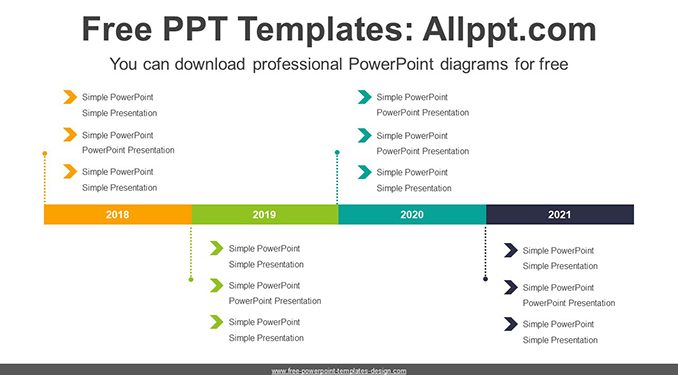 Free PPT Templates: Allppt.com

You can download professional PowerPoint diagrams for free

Simple PowerPoint
Simple Presentation

Simple PowerPoint
PowerPoint Presentation

Simple PowerPoint
Simple Presentation

Simple PowerPoint
PowerPoint Presentation

Simple PowerPoint
PowerPoint Presentation

Simple PowerPoint
Simple Presentation

2018

2019

2020

2021

Simple PowerPoint
Simple Presentation

Simple PowerPoint
PowerPoint Presentation

Simple PowerPoint
Simple Presentation

Simple PowerPoint
Simple Presentation

Simple PowerPoint
PowerPoint Presentation

Simple PowerPoint
Simple Presentation

www.free-powerpoint-templates-design.com